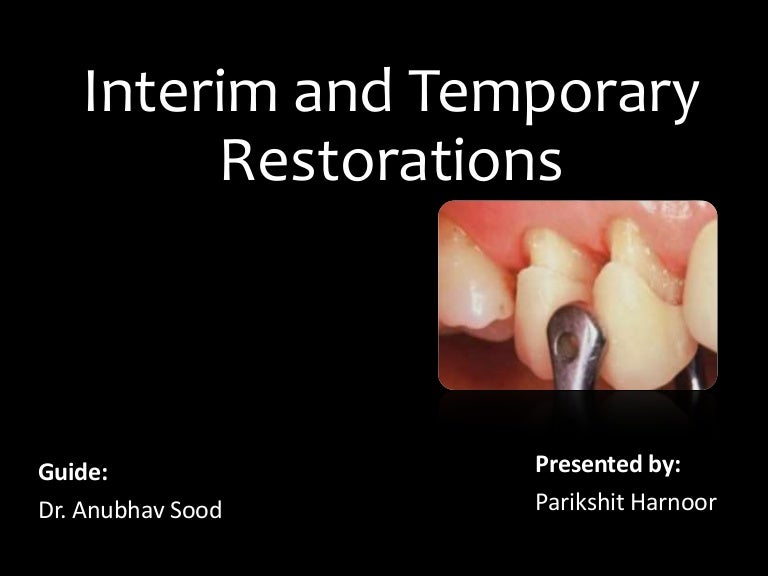 Interim and Temporary Restorations

Guide:
Dr. Anubhav Sood

Presented by:
Parikshit Harnoor